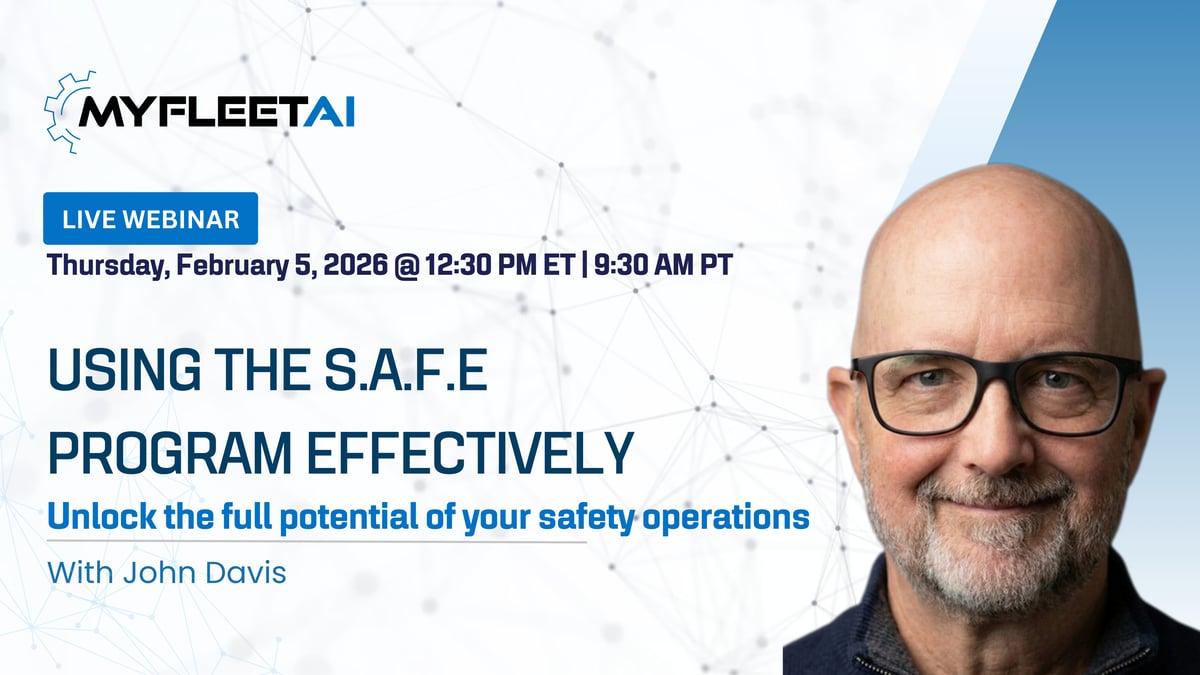 MYFLEETAI

LIVE WEBINAR

Thursday, February 5, 2026 @ 12:30 PM ET | 9:30 AM PT

USING THE S.A.F.E PROGRAM EFFECTIVELY

Unlock the full potential of your safety operations

With John Davis